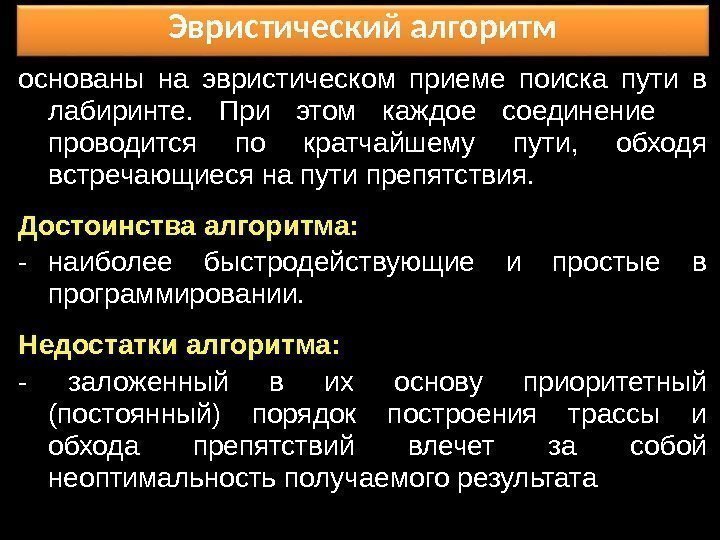 Эвристический алгоритм

основаны на эвристическом приеме поиска пути в лабиринте. При этом каждое соединение проводится по кратчайшему пути, обходя встречающиеся на пути препятствия.

Достоинства алгоритма:

- наиболее быстродействующие и простые в программировании.

Недостатки алгоритма:

- заложенный в их основу приоритетный (постоянный) порядок построения трассы и обхода препятствий влечет за собой неоптимальность получаемого результата